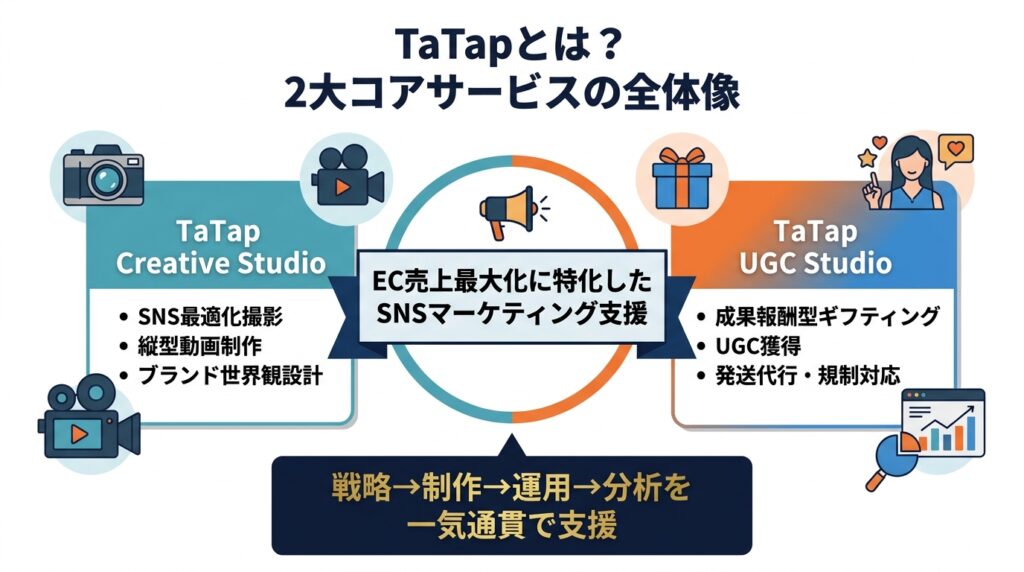 TaTapとは？
2大コアサービスの全体像

TaTap
Creative Studio

• SNS最適化撮影
• 縦型動画制作
• ブランド世界観設計

EC売上最大化に特化した
SNSマーケティング支援

TaTap
UGC Studio

• 成果報酬型ギフティング
• UGC獲得
• 発送代行・規制対応

戦略→制作→運用→分析を
一気通貫で支援